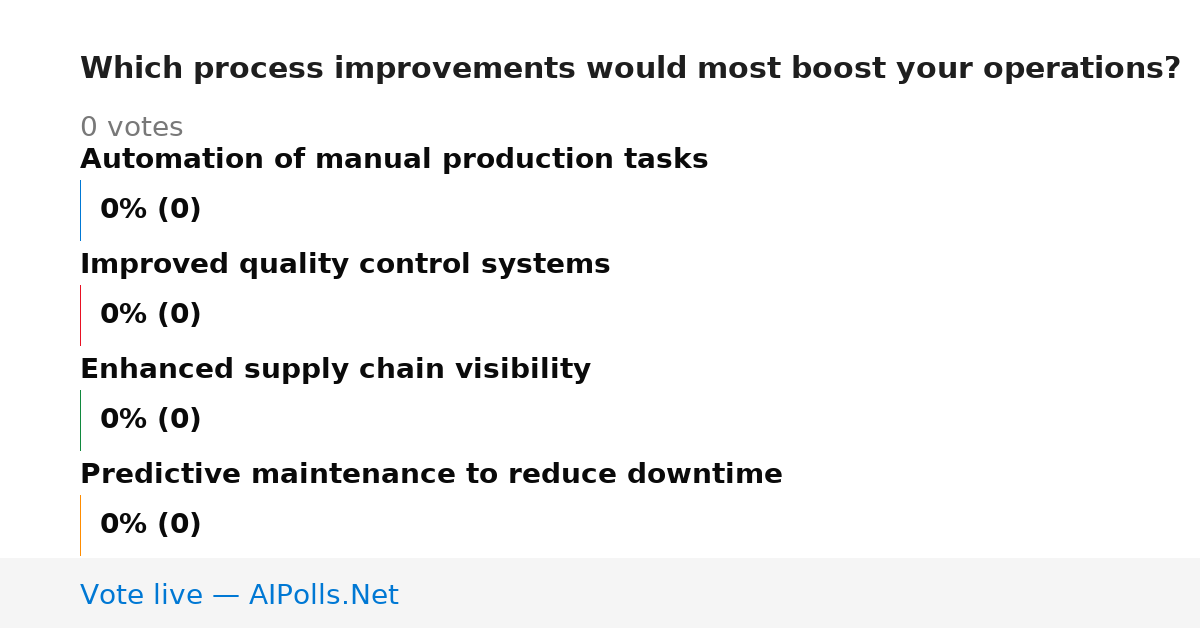 Which process improvements would most boost your operations?

0 votes

Automation of manual production tasks

0% (0)

Improved quality control systems

0% (0)

Enhanced supply chain visibility

0% (0)

Predictive maintenance to reduce downtime

0% (0)

Vote live — AIPolls.Net